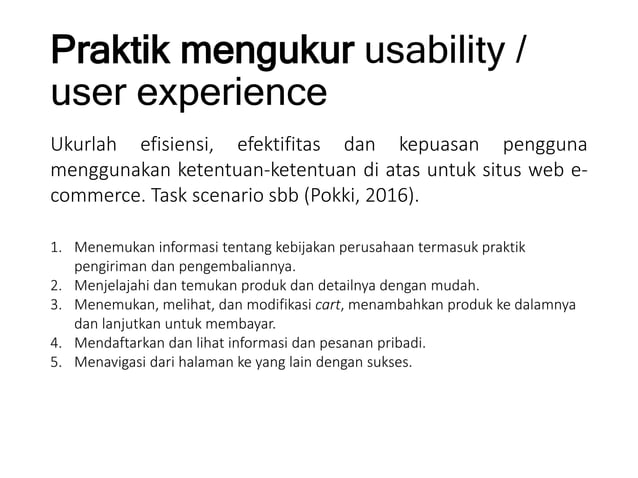 Praktik mengukur usability / user experience

Ukurlah efisiensi, efektifitas dan kepuasan pengguna menggunakan ketentuan-ketentuan di atas untuk situs web e-commerce. Task scenario sbb (Pokki, 2016).

1. Menemukan informasi tentang kebijakan perusahaan termasuk praktik pengiriman dan pengembaliannya.
2. Menjelajahi dan temukan produk dan detailnya dengan mudah.
3. Menemukan, melihat, dan modifikasi cart, menambahkan produk ke dalamnya dan lanjutkan untuk membayar.
4. Mendaftarkan dan lihat informasi dan pesanan pribadi.
5. Menavigasi dari halaman ke yang lain dengan sukses.